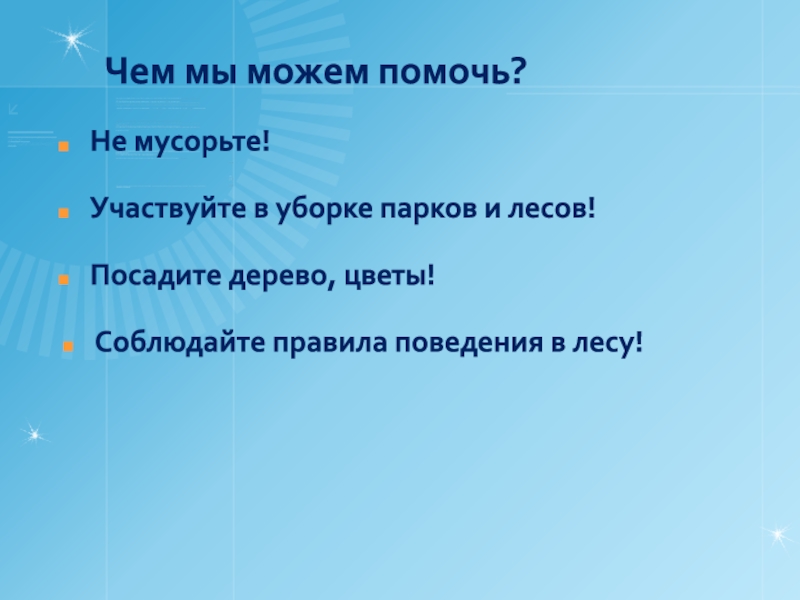 Чем мы можем помочь?

Не мусорьте!

Участвуйте в уборке парков и лесов!

Посадите дерево, цветы!

Соблюдайте правила поведения в лесу!